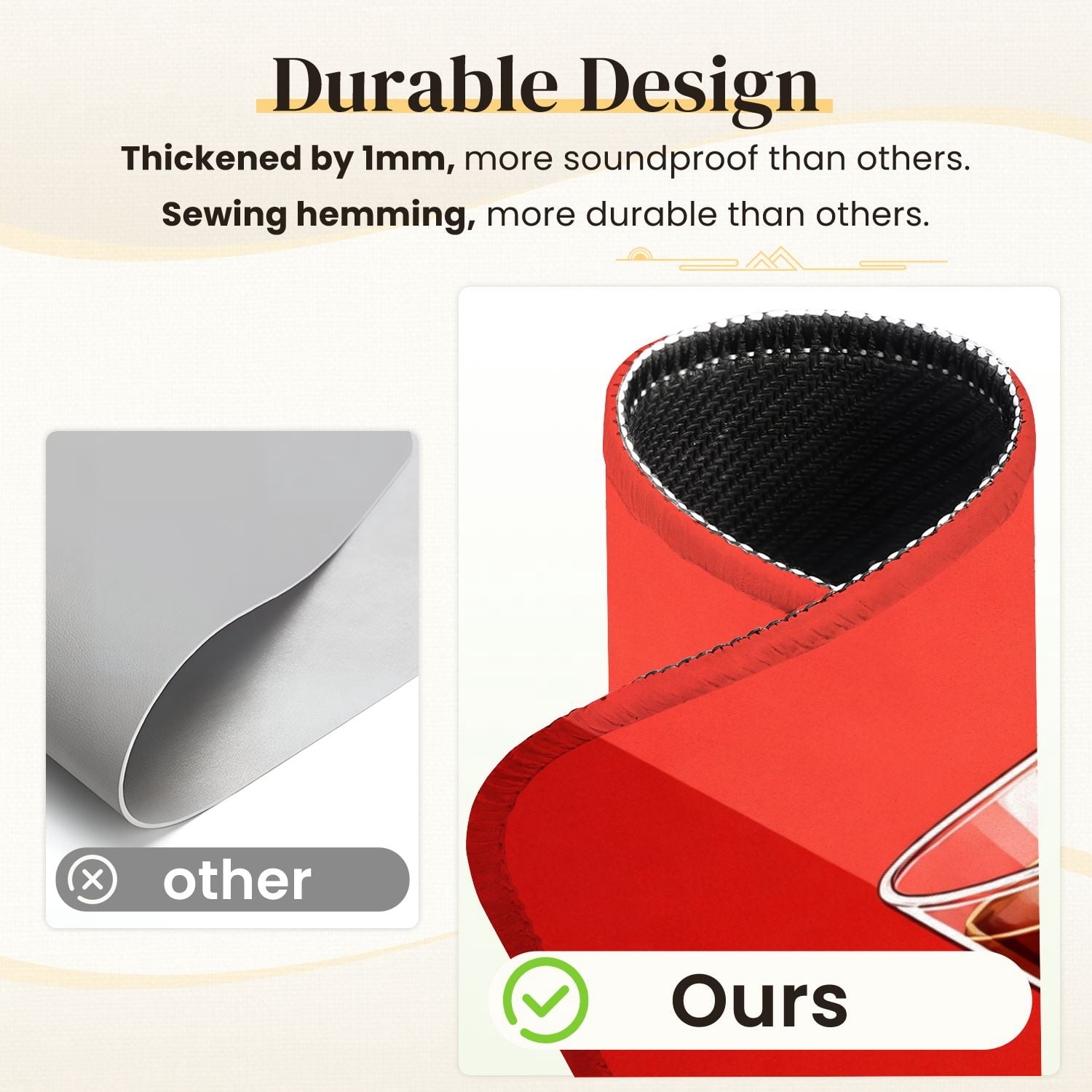 Durable Design

Thickened by 1mm, more soundproof than others.

Sewing hemming, more durable than others.

other

Ours